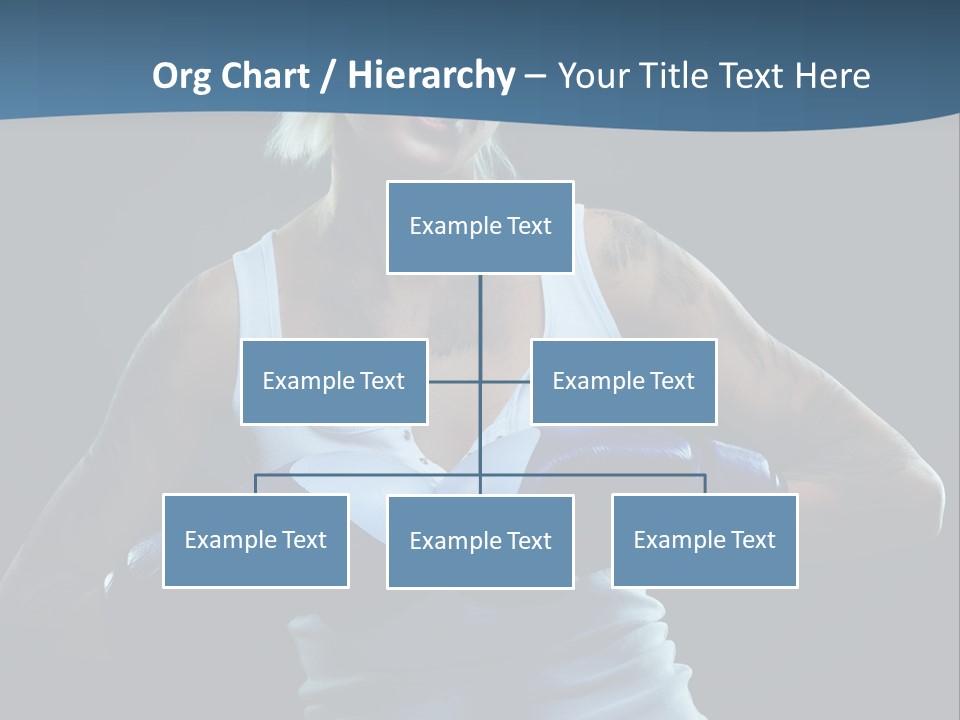 Org Chart / Hierarchy – Your Title Text Here

Example Text

Example Text

Example Text

Example Text

Example Text

Example Text